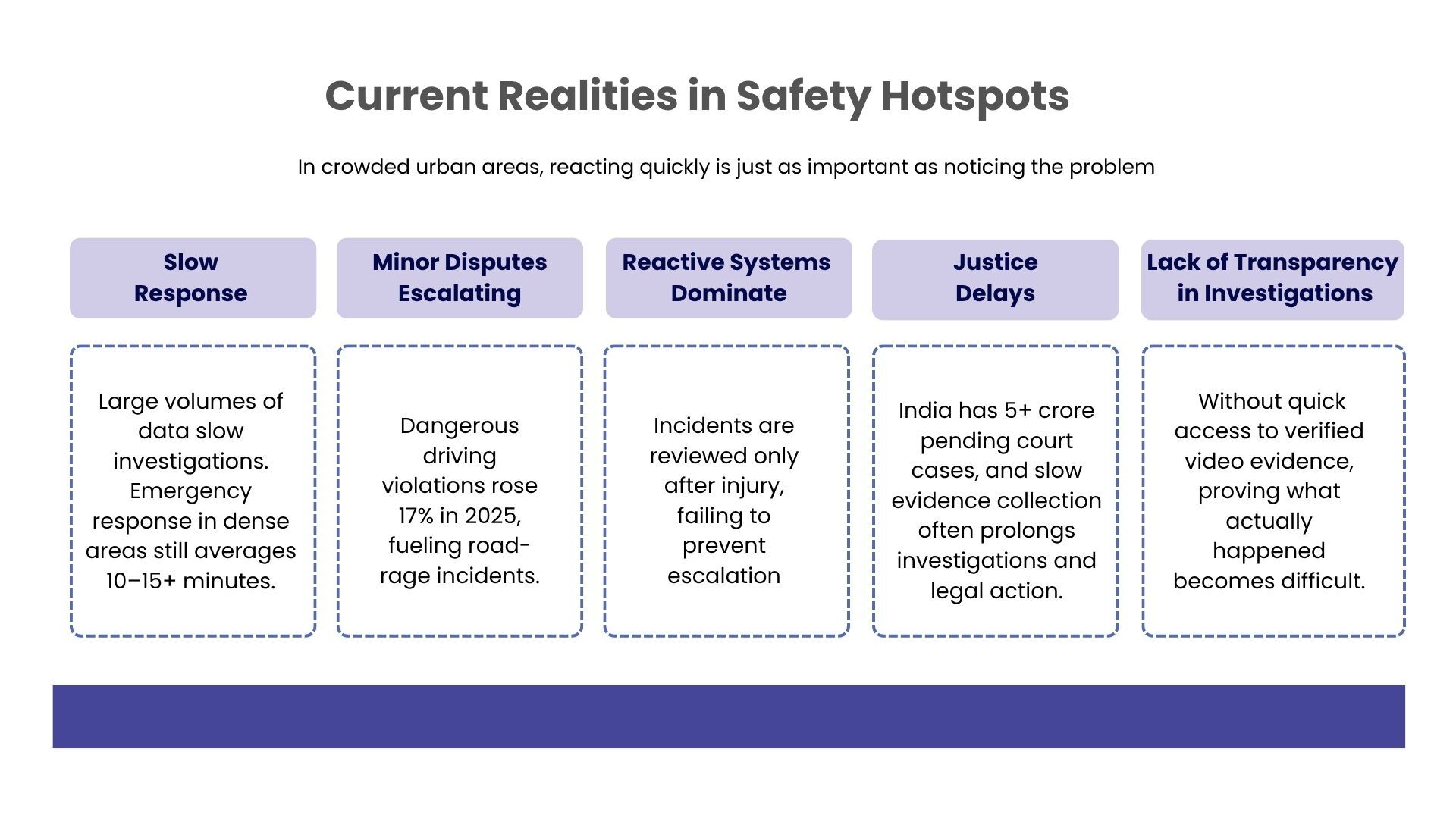 Current Realities in Safety Hotspots

In crowded urban areas, reacting quickly is just as important as noticing the problem

Slow Response

Large volumes of data slow investigations. Emergency response in dense areas still averages 10–15+ minutes.

Minor Disputes Escalating

Dangerous driving violations rose 17% in 2025, fueling road-rage incidents.

Reactive Systems Dominate

Incidents are reviewed only after injury, failing to prevent escalation

Justice Delays

India has 5+ crore pending court cases, and slow evidence collection often prolongs investigations and legal action.

Lack of Transparency in Investigations

Without quick access to verified video evidence, proving what actually happened becomes difficult.